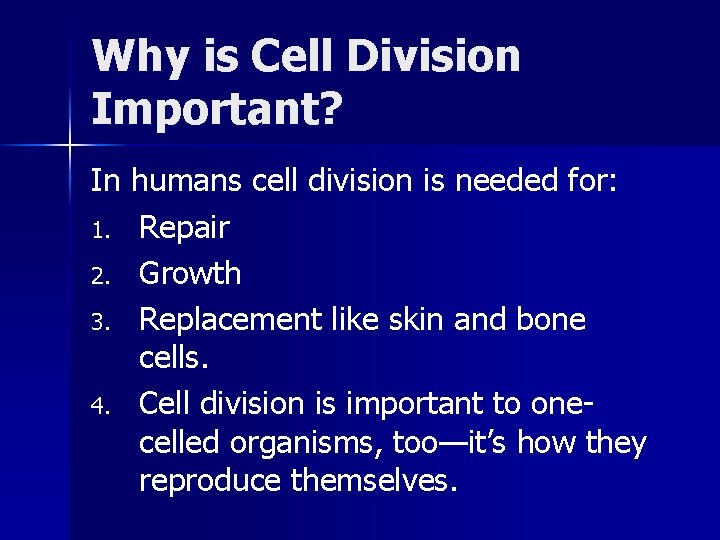 Why is Cell Division Important?

In humans cell division is needed for:

1. Repair
2. Growth
3. Replacement like skin and bone cells.
4. Cell division is important to one-celled organisms, too—it's how they reproduce themselves.